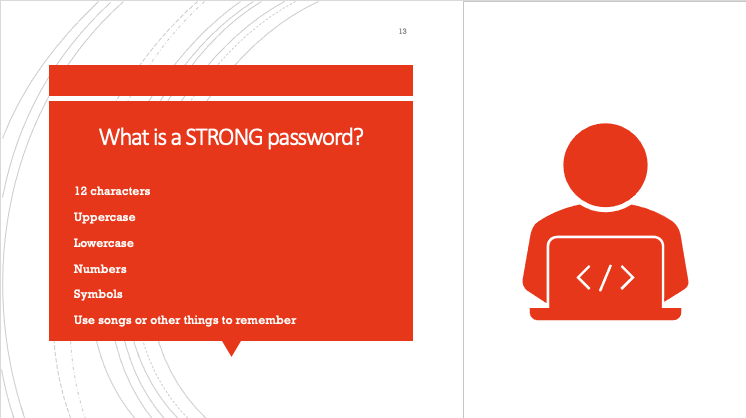 13

What is a STRONG password?

12 characters

Uppercase

Lowercase

Numbers

Symbols

Use songs or other things to remember

</>